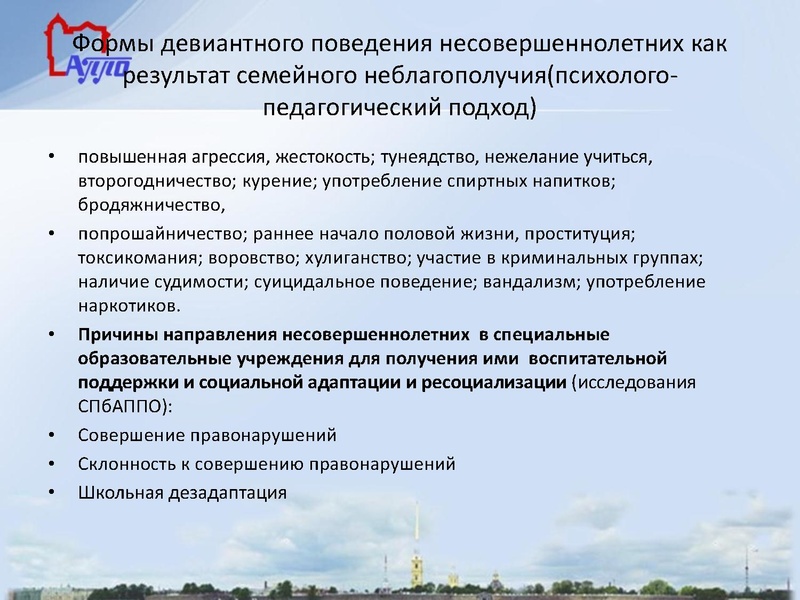 АППО

Формы девиантного поведения несовершеннолетних как результат семейного неблагополучия(психолого-педагогический подход)

• повышенная агрессия, жестокость; тунеядство, нежелание учиться, второгодничество; курение; употребление спиртных напитков; бродяжничество,

• попрошайничество; раннее начало половой жизни, проституция; токсикомания; воровство; хулиганство; участие в криминальных группах; наличие судимости; суицидальное поведение; вандализм; употребление наркотиков.

• Причины направления несовершеннолетних в специальные образовательные учреждения для получения ими воспитательной поддержки и социальной адаптации и ресоциализации (исследования СПбАППО):

• Совершение правонарушений

• Склонность к совершению правонарушений

• Школьная дезадаптация